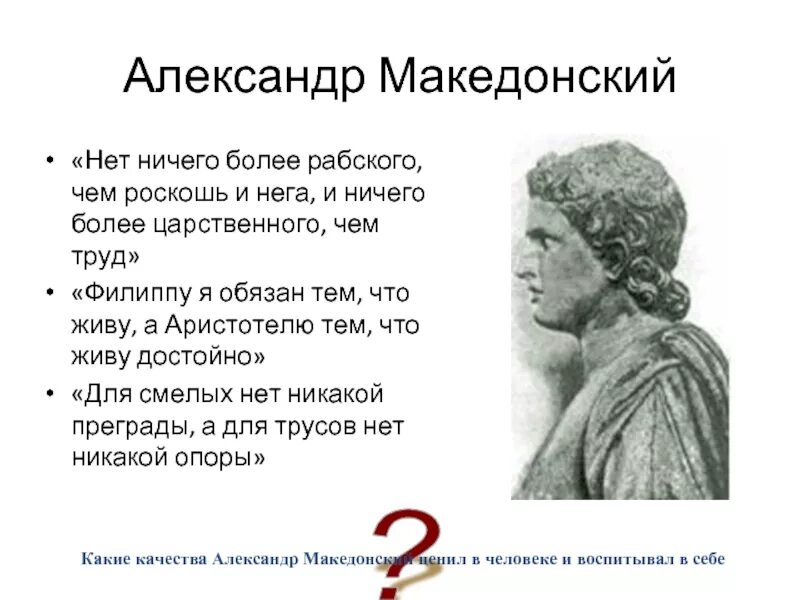 Александр Македонский

• «Нет ничего более рабского, чем роскошь и нега, и ничего более царственного, чем труд»
• «Филиппу я обязан тем, что живу, а Аристотелю тем, что живу достойно»
• «Для смелых нет никакой преграды, а для трусов нет никакой опоры»

?

Какие качества Александр Македонский ценил в человеке и воспитывал в себе